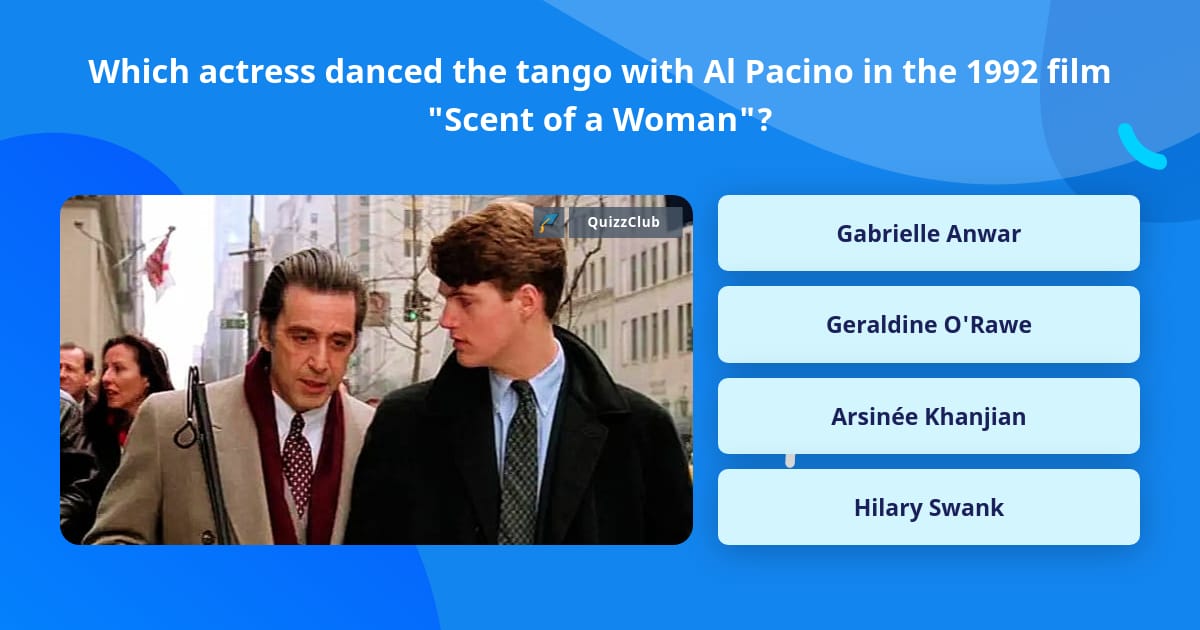 Which actress danced the tango with Al Pacino in the 1992 film "Scent of a Woman"?

QuizzClub

Gabrielle Anwar

Geraldine O'Rawe

Arsinée Khanjian

Hilary Swank